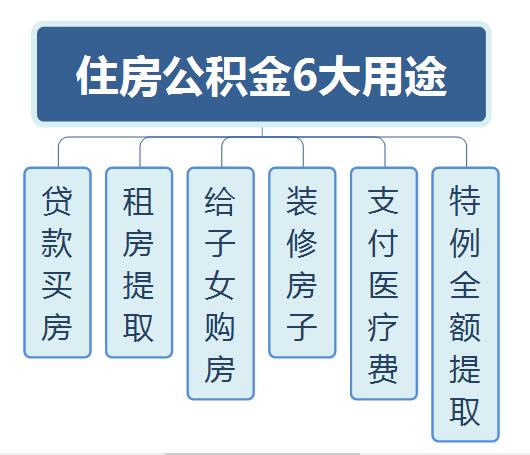 住房公积金6大用途

贷款买房

租房提取

给子女购房

装修房子

支付医疗费

特例全额提取